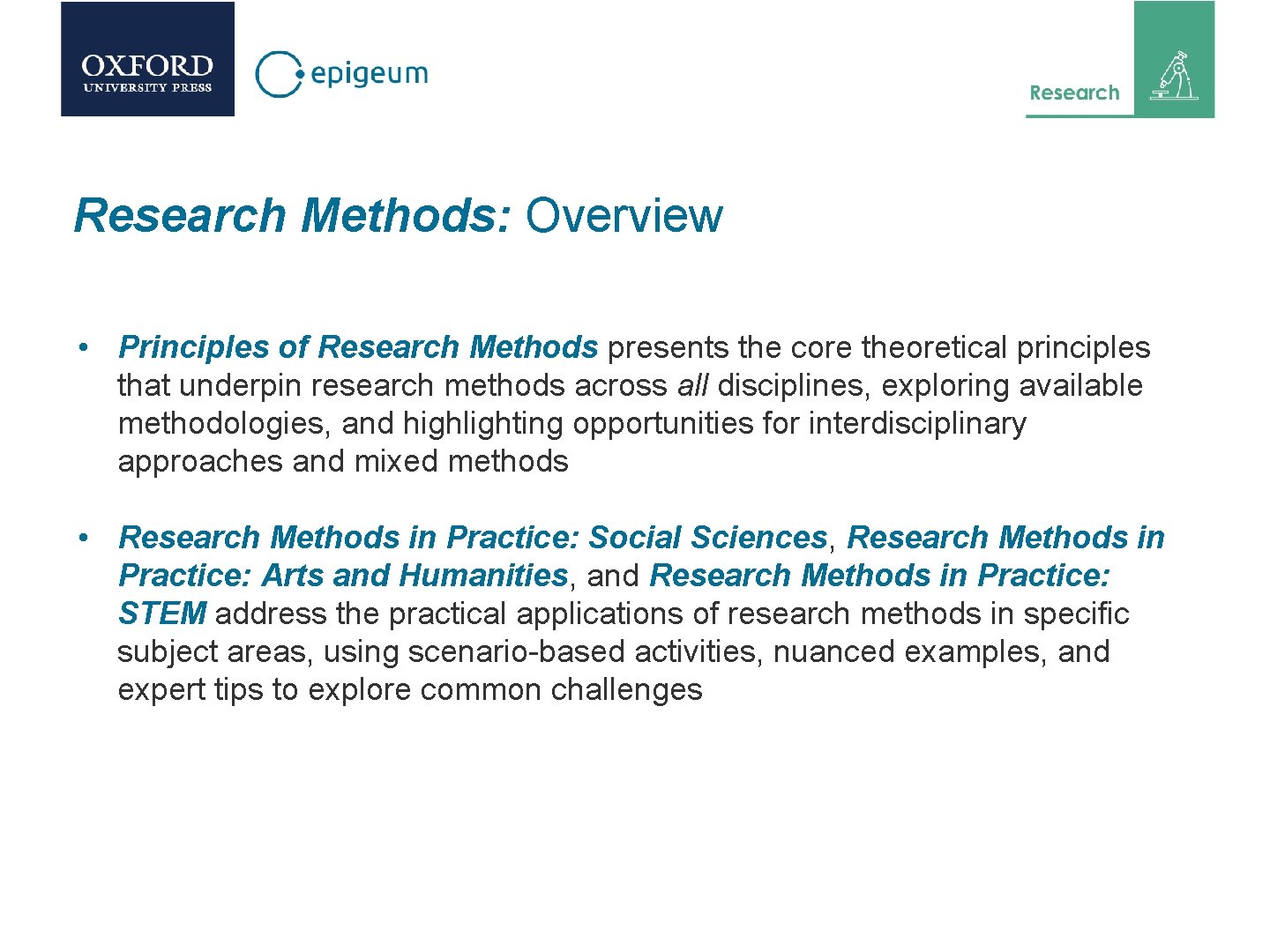 OXFORD
UNIVERSITY PRESS

epigeum

Research

Research Methods: Overview

• Principles of Research Methods presents the core theoretical principles that underpin research methods across all disciplines, exploring available methodologies, and highlighting opportunities for interdisciplinary approaches and mixed methods

• Research Methods in Practice: Social Sciences, Research Methods in Practice: Arts and Humanities, and Research Methods in Practice: STEM address the practical applications of research methods in specific subject areas, using scenario-based activities, nuanced examples, and expert tips to explore common challenges